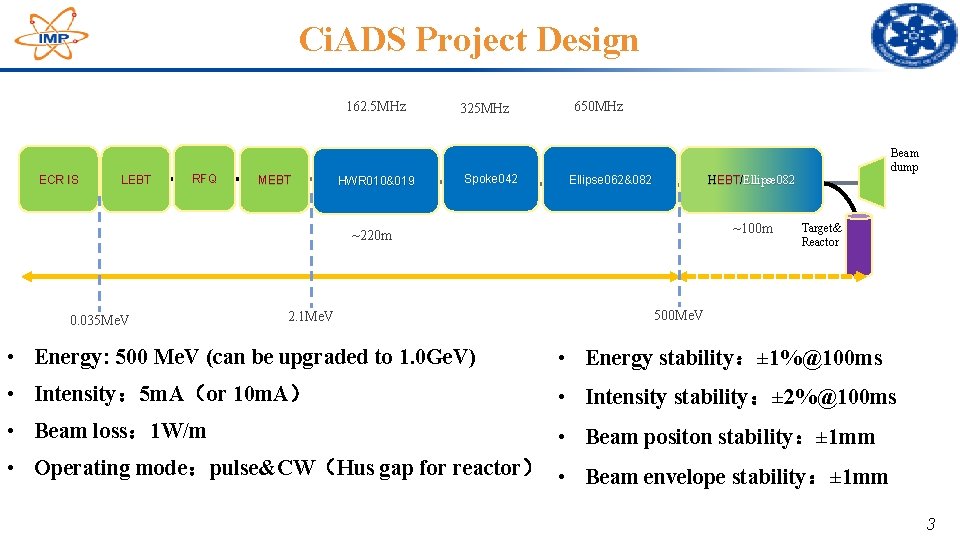 IMP

CiADS Project Design

162.5MHz

325MHz

650MHz

ECR IS

LEBT

RFQ

MEBT

HWR010&019

Spoke042

Ellipse062&082

HEBT/Ellipse082

Beam dump

~220m

~100m

Target& Reactor

0.035MeV

2.1MeV

500MeV

• Energy: 500 MeV (can be upgraded to 1.0GeV)

• Intensity：5mA（or 10mA）

• Beam loss：1W/m

• Operating mode：pulse&CW（Hus gap for reactor）

• Energy stability：±1%@100ms

• Intensity stability：±2%@100ms

• Beam positon stability：±1mm

• Beam envelope stability：±1mm

3